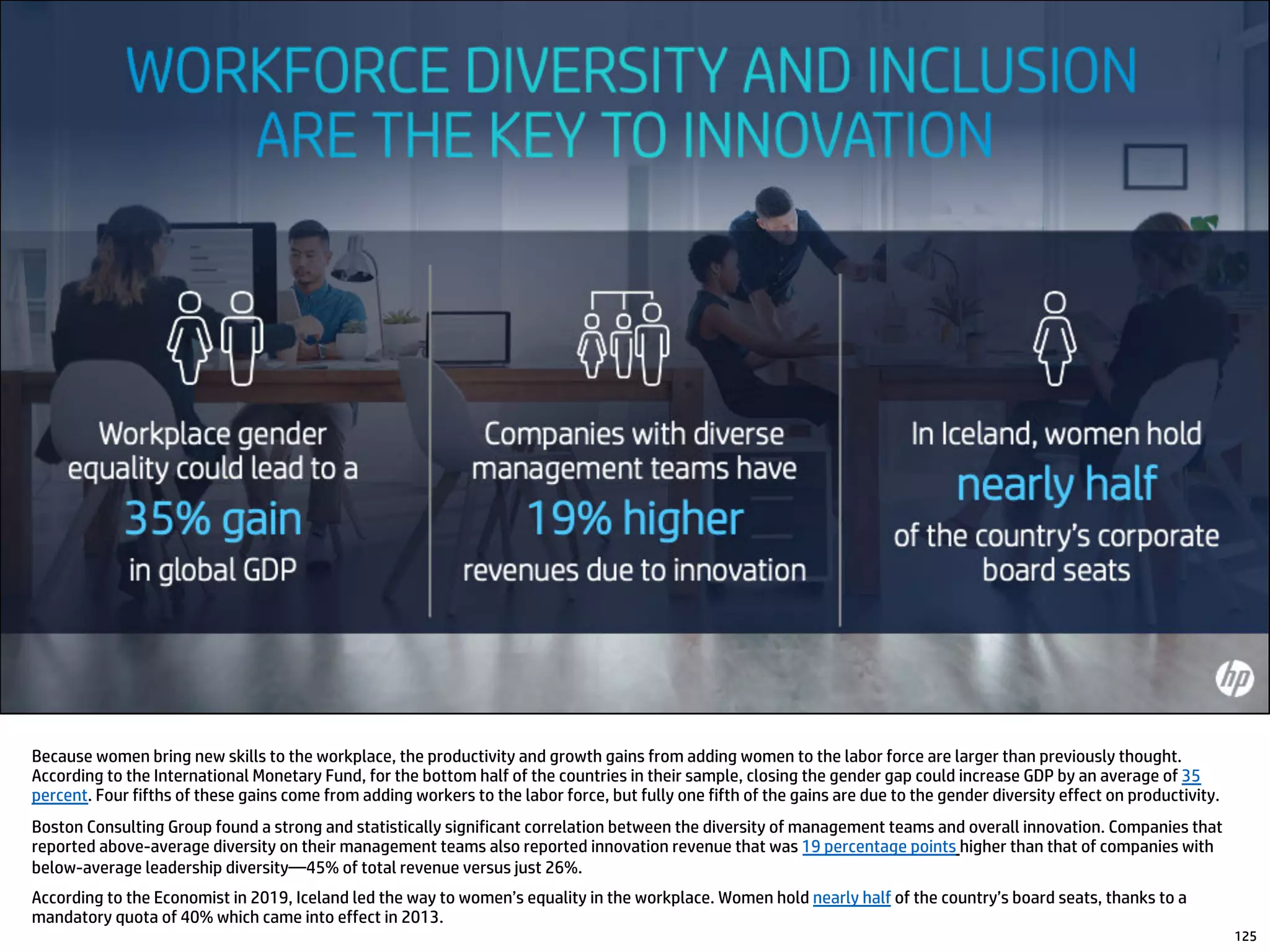 WORKFORCE DIVERSITY AND INCLUSION ARE THE KEY TO INNOVATION

Workplace gender equality could lead to a
35% gain
in global GDP

Companies with diverse management teams have
19% higher
revenues due to innovation

In Iceland, women hold
nearly half
of the country's corporate board seats

hp

Because women bring new skills to the workplace, the productivity and growth gains from adding women to the labor force are larger than previously thought. According to the International Monetary Fund, for the bottom half of the countries in their sample, closing the gender gap could increase GDP by an average of 35 percent. Four fifths of these gains come from adding workers to the labor force, but fully one fifth of the gains are due to the gender diversity effect on productivity.

Boston Consulting Group found a strong and statistically significant correlation between the diversity of management teams and overall innovation. Companies that reported above-average diversity on their management teams also reported innovation revenue that was 19 percentage points higher than that of companies with below-average leadership diversity—45% of total revenue versus just 26%.

According to the Economist in 2019, Iceland led the way to women's equality in the workplace. Women hold nearly half of the country's board seats, thanks to a mandatory quota of 40% which came into effect in 2013.

125